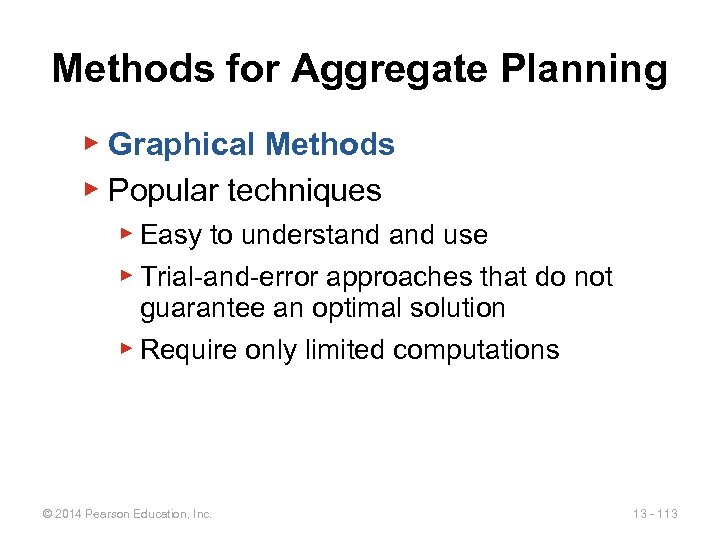 Methods for Aggregate Planning

▶ Graphical Methods
▶ Popular techniques
▶ Easy to understand and use
▶ Trial-and-error approaches that do not guarantee an optimal solution
▶ Require only limited computations

© 2014 Pearson Education, Inc.

13 - 113